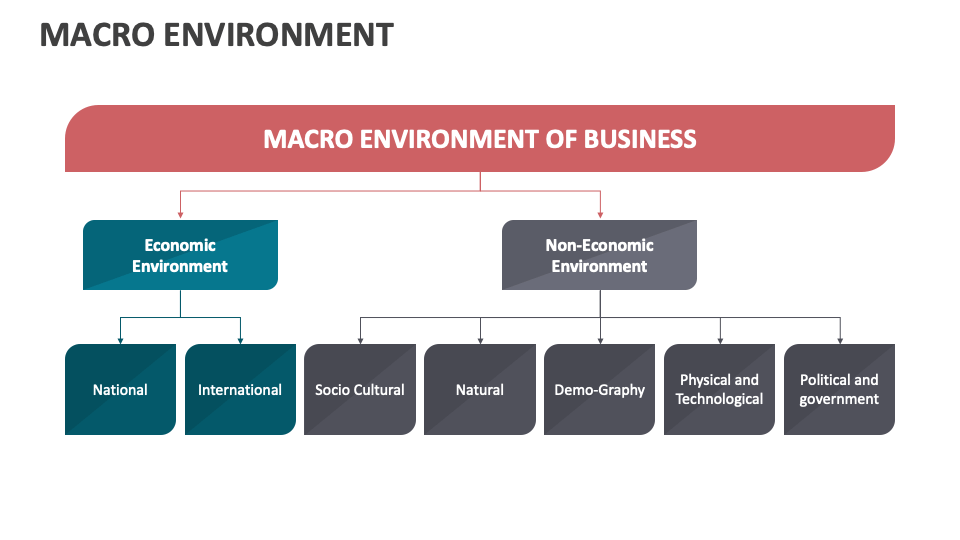 MACRO ENVIRONMENT

MACRO ENVIRONMENT OF BUSINESS

Economic Environment

Non-Economic Environment

National

International

Socio Cultural

Natural

Demo-Graphy

Physical and Technological

Political and government